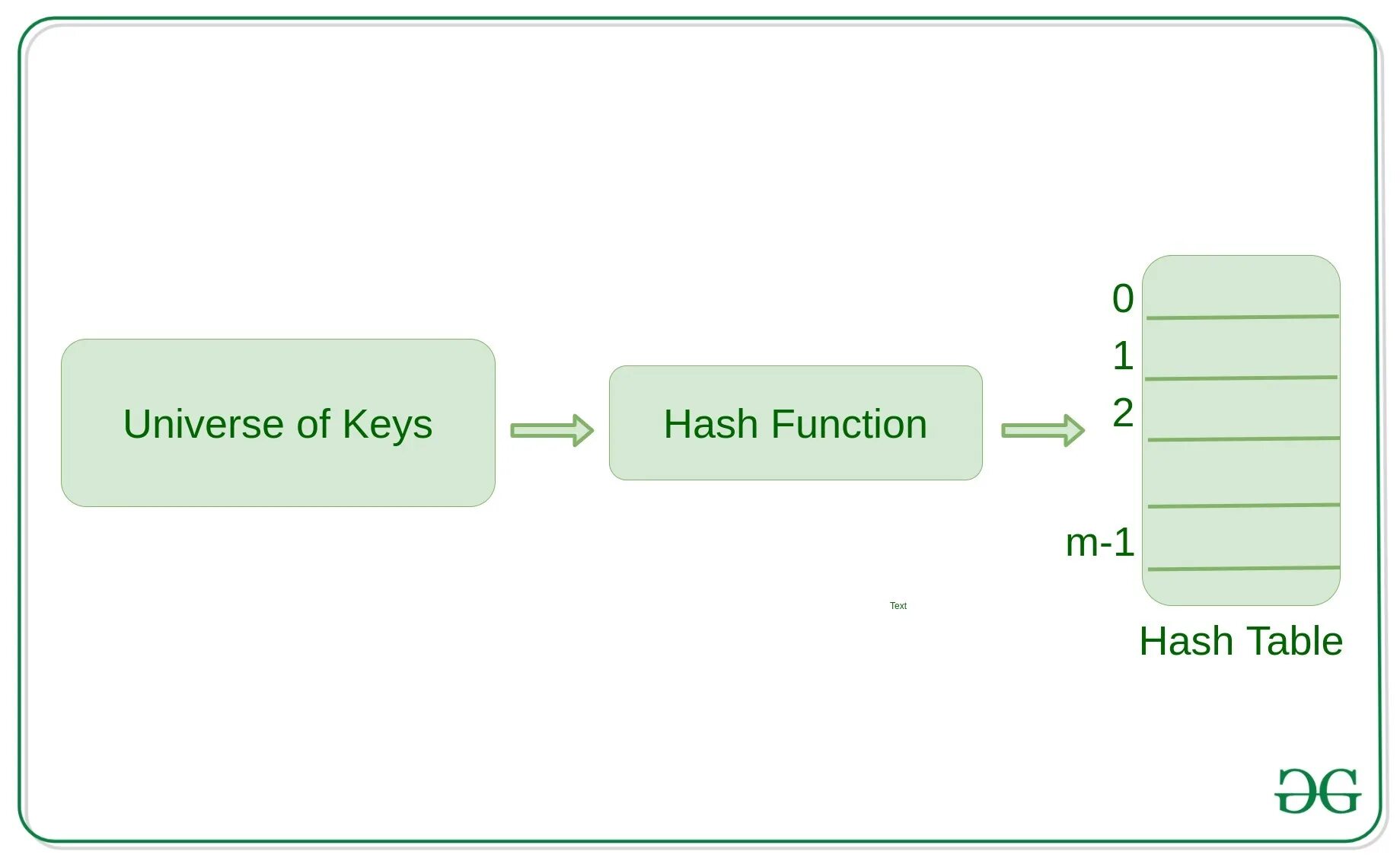 Universe of Keys

Hash Function

0
1
2
m-1

Text

Hash Table

GG